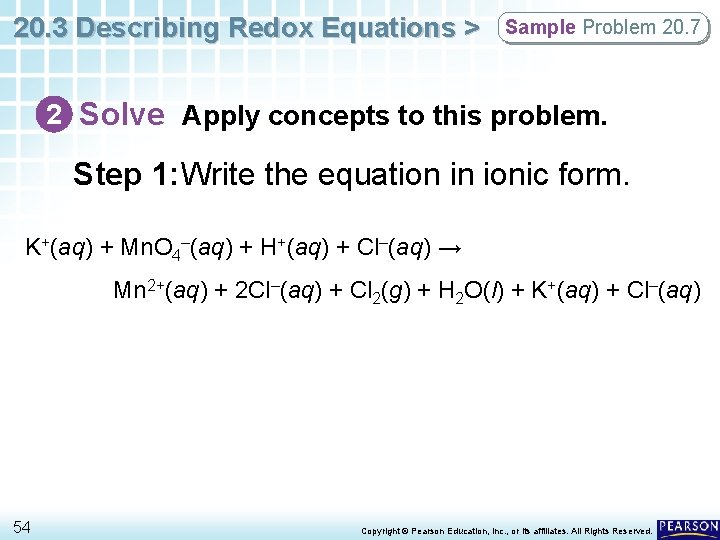 20.3 Describing Redox Equations > Sample Problem 20.7

2 Solve Apply concepts to this problem.

Step 1: Write the equation in ionic form.

$K^+(aq) + MnO_4^-(aq) + H^+(aq) + Cl^-(aq) \rightarrow$

$Mn^{2+}(aq) + 2Cl^-(aq) + Cl_2(g) + H_2O(l) + K^+(aq) + Cl^-(aq)$

54

Copyright © Pearson Education, Inc., or its affiliates. All Rights Reserved.

PEARSON